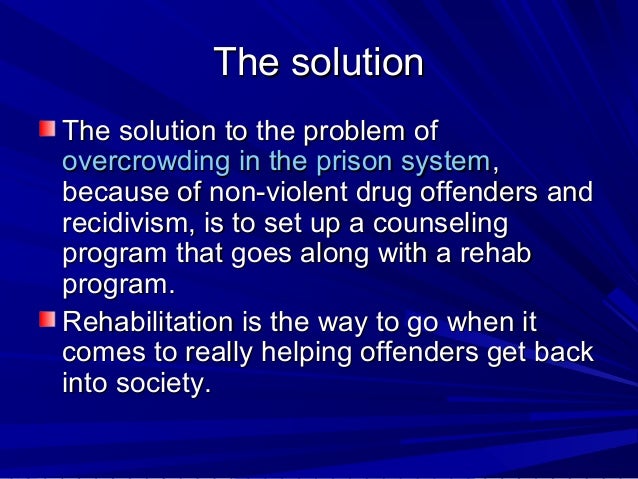 The solution

The solution to the problem of overcrowding in the prison system, because of non-violent drug offenders and recidivism, is to set up a counseling program that goes along with a rehab program.

Rehabilitation is the way to go when it comes to really helping offenders get back into society.